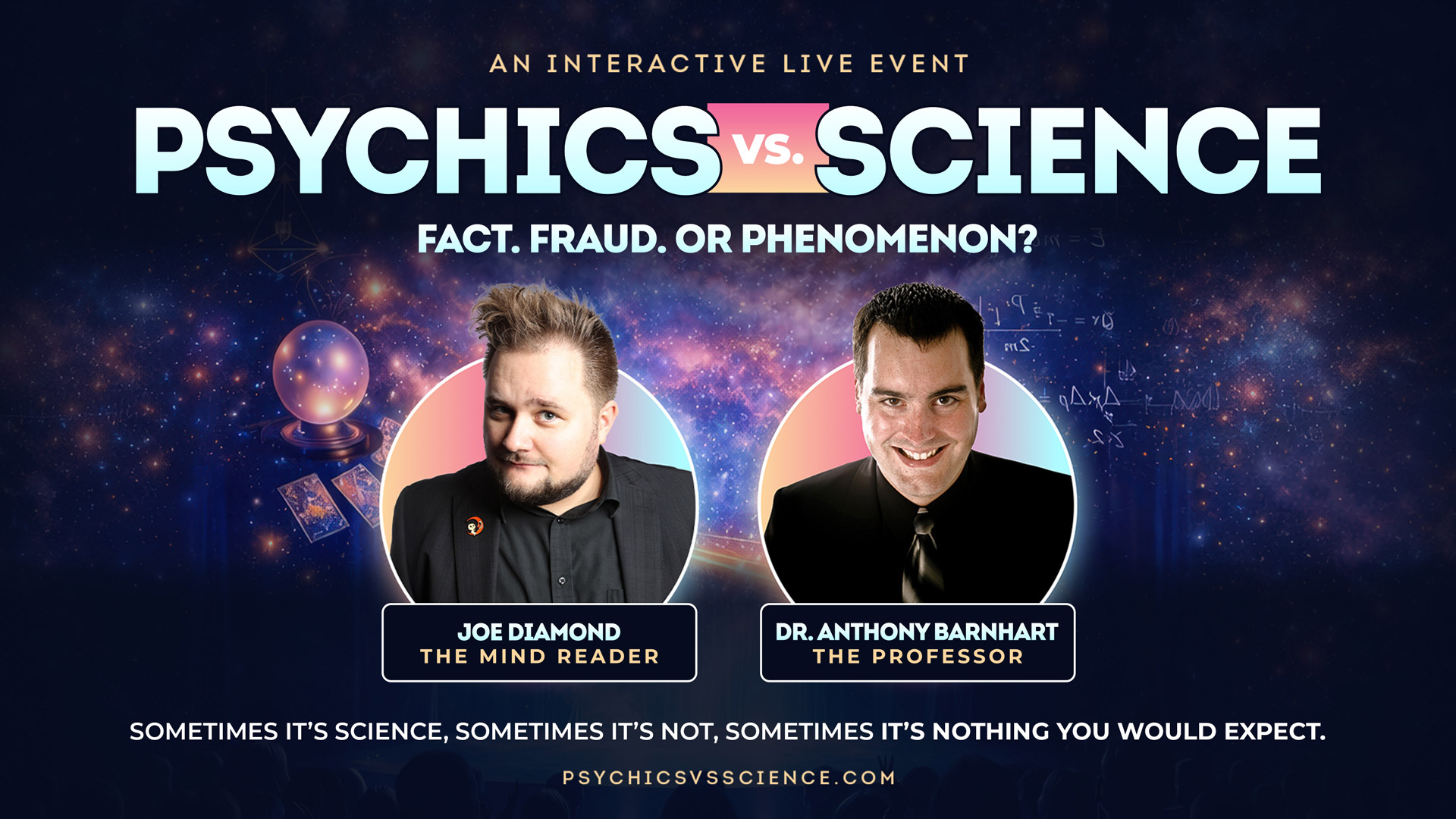 AN INTERACTIVE LIVE EVENT

PSYCHICS vs. SCIENCE

FACT. FRAUD. OR PHENOMENON?

JOE DIAMOND
THE MIND READER

DR. ANTHONY BARNHART
THE PROFESSOR

SOMETIMES IT'S SCIENCE, SOMETIMES IT'S NOT, SOMETIMES IT'S NOTHING YOU WOULD EXPECT.

PSYCHICSVSSCIENCE.COM